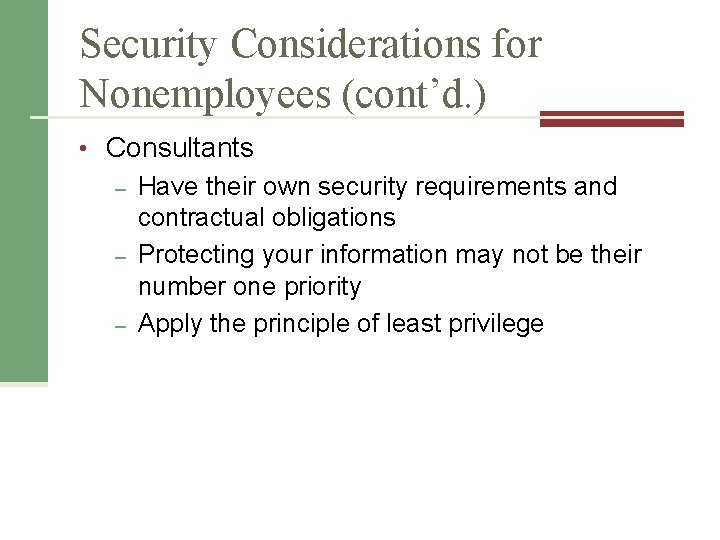 Security Considerations for Nonemployees (cont’d.)

• Consultants
– Have their own security requirements and contractual obligations
– Protecting your information may not be their number one priority
– Apply the principle of least privilege